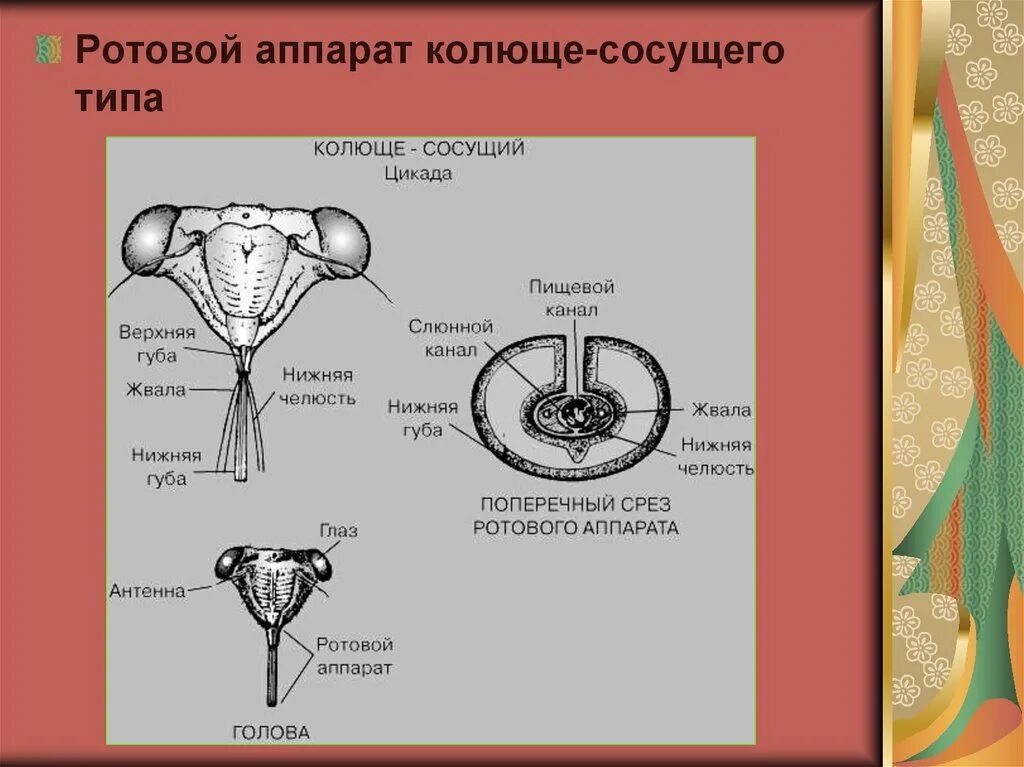 Ротовой аппарат колюще-сосущего типа

КОЛЮЩЕ - СОСУЩИЙ
Цикада

Верхняя губа
Жвала
Нижняя челюсть
Нижняя губа

Пищевой канал
Слюнной канал
Нижняя губа
Жвала
Нижняя челюсть

ПОПЕРЕЧНЫЙ СРЕЗ РОТОВОГО АППАРАТА

Глаз
Антенна
Ротовой аппарат

ГОЛОВА